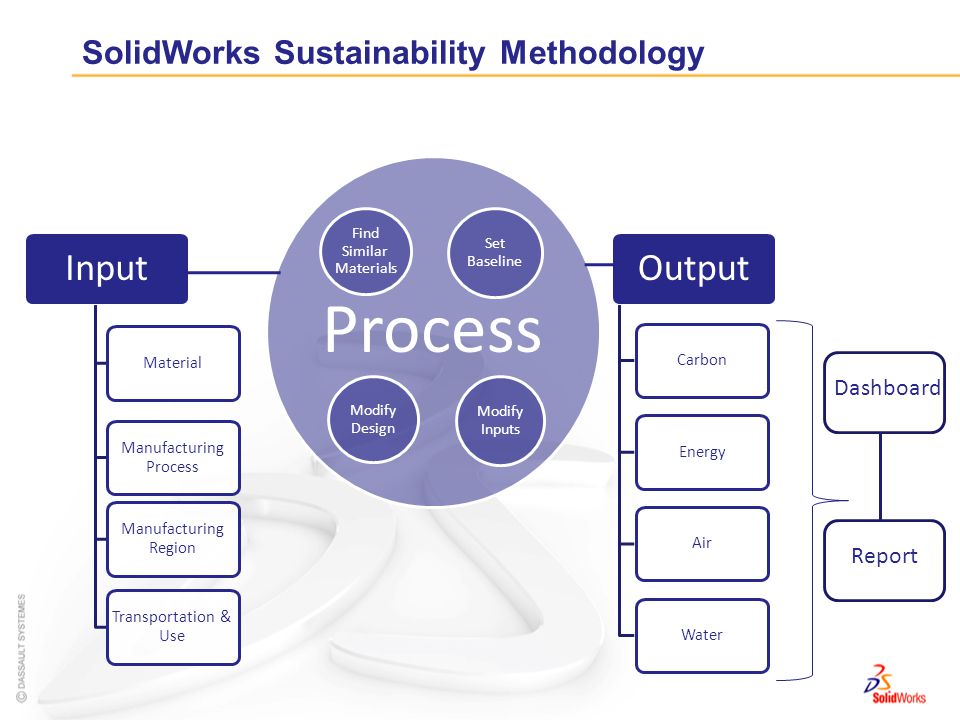 SolidWorks Sustainability Methodology

Input

Material

Manufacturing Process

Manufacturing Region

Transportation & Use

Find Similar Materials

Set Baseline

Process

Modify Design

Modify Inputs

Output

Carbon

Energy

Air

Water

Dashboard

Report

© DASSAULT SYSTEMES

DS SolidWorks